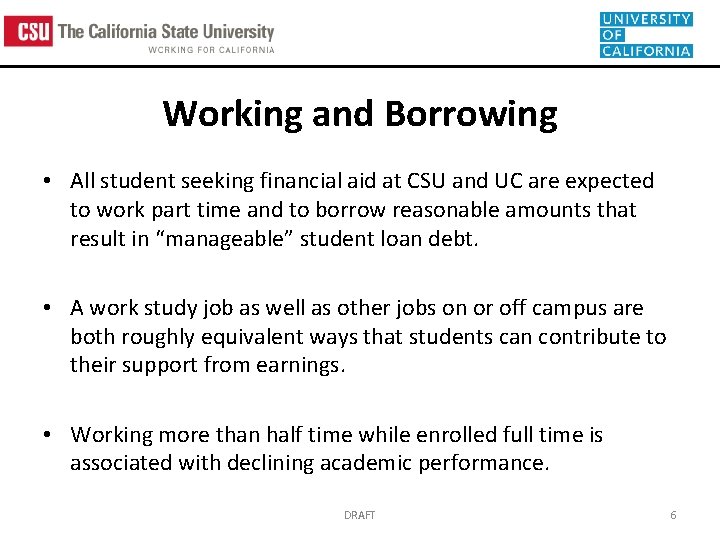 CSU The California State University
WORKING FOR CALIFORNIA

UNIVERSITY OF CALIFORNIA

Working and Borrowing

• All student seeking financial aid at CSU and UC are expected to work part time and to borrow reasonable amounts that result in “manageable” student loan debt.

• A work study job as well as other jobs on or off campus are both roughly equivalent ways that students can contribute to their support from earnings.

• Working more than half time while enrolled full time is associated with declining academic performance.

DRAFT

6